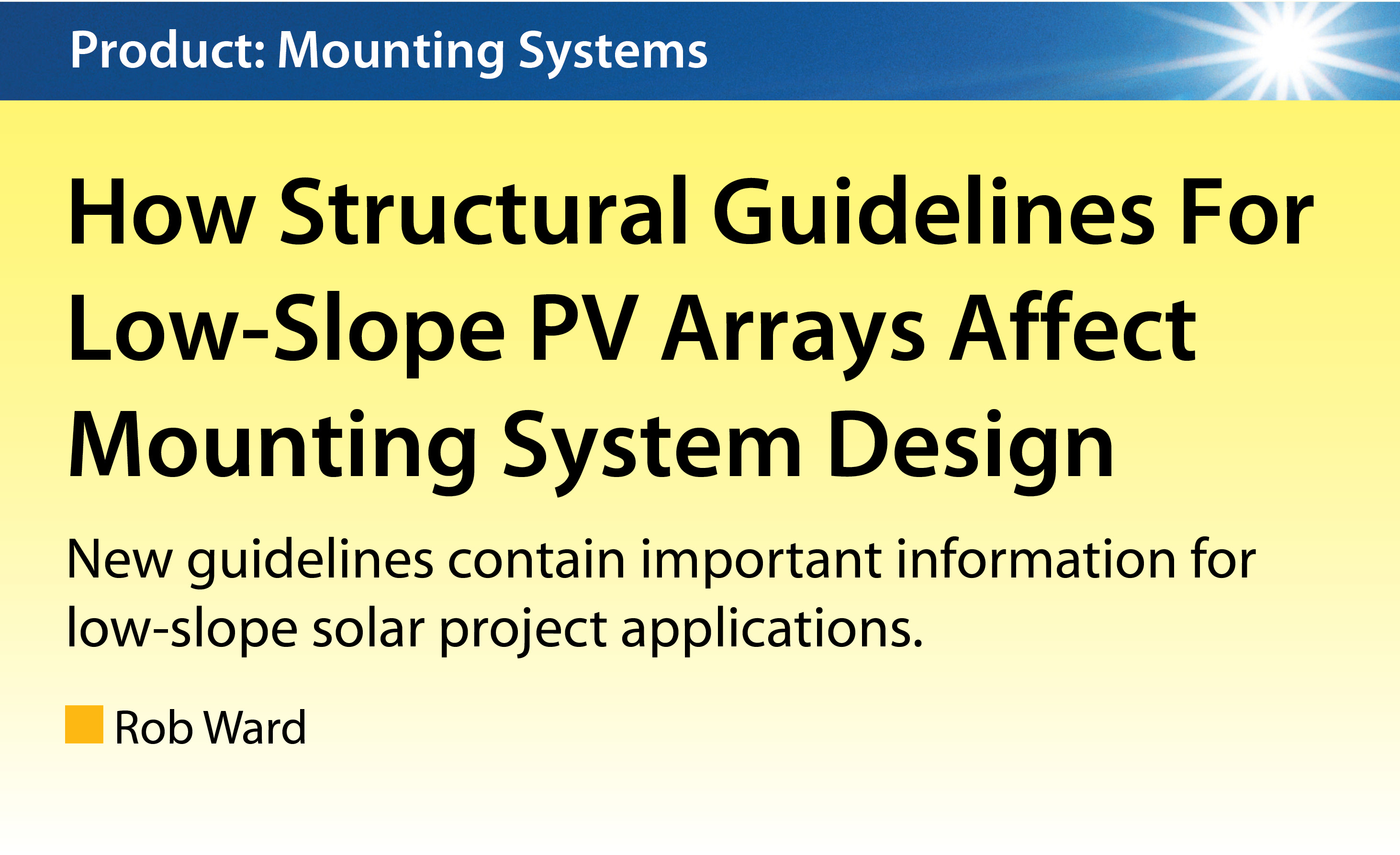 Product: Mounting Systems

How Structural Guidelines For Low-Slope PV Arrays Affect Mounting System Design

New guidelines contain important information for low-slope solar project applications.

Rob Ward